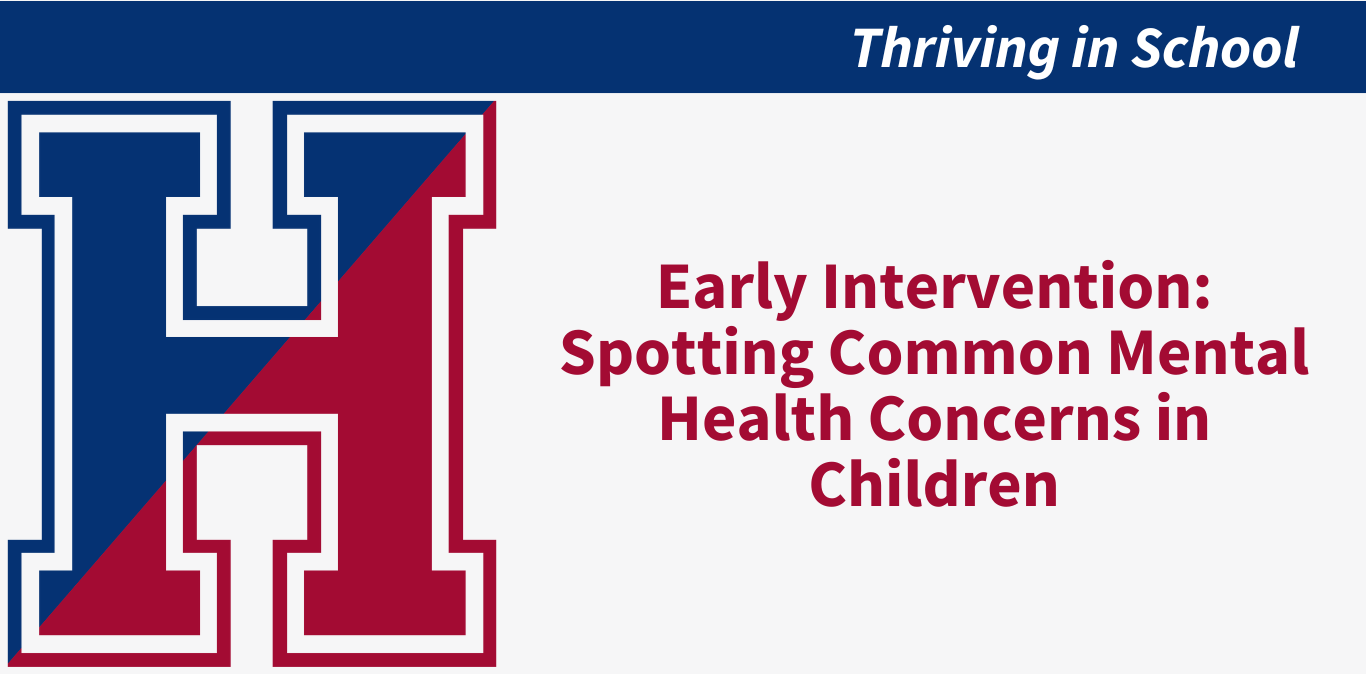 Thriving in School

H

Early Intervention: Spotting Common Mental Health Concerns in Children